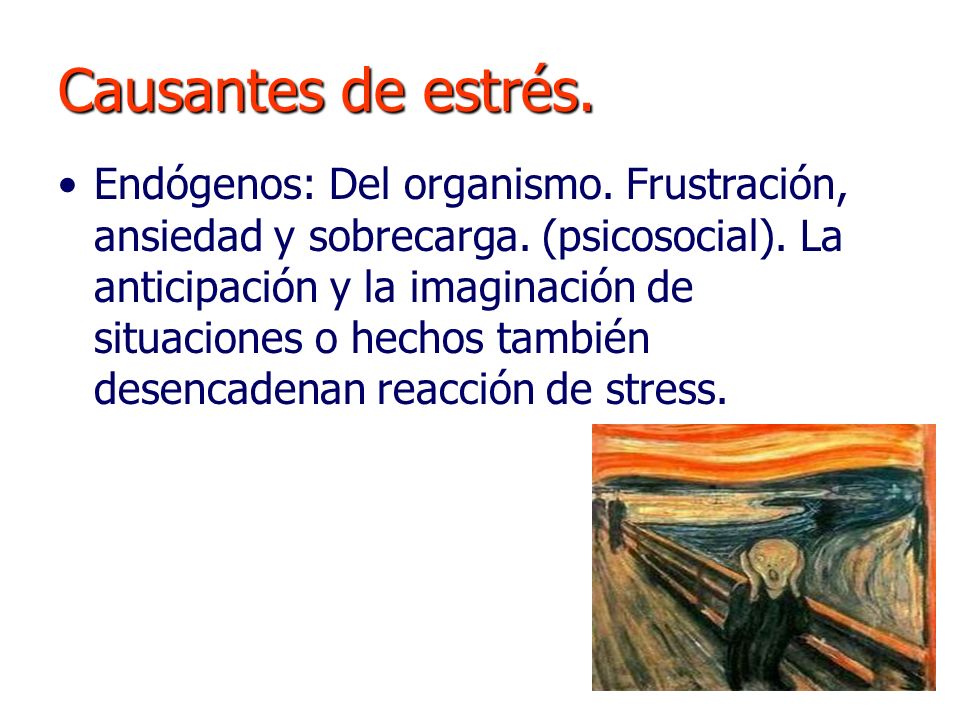 Causantes de estrés.

• Endógenos: Del organismo. Frustración, ansiedad y sobrecarga. (psicosocial). La anticipación y la imaginación de situaciones o hechos también desencadenan reacción de stress.